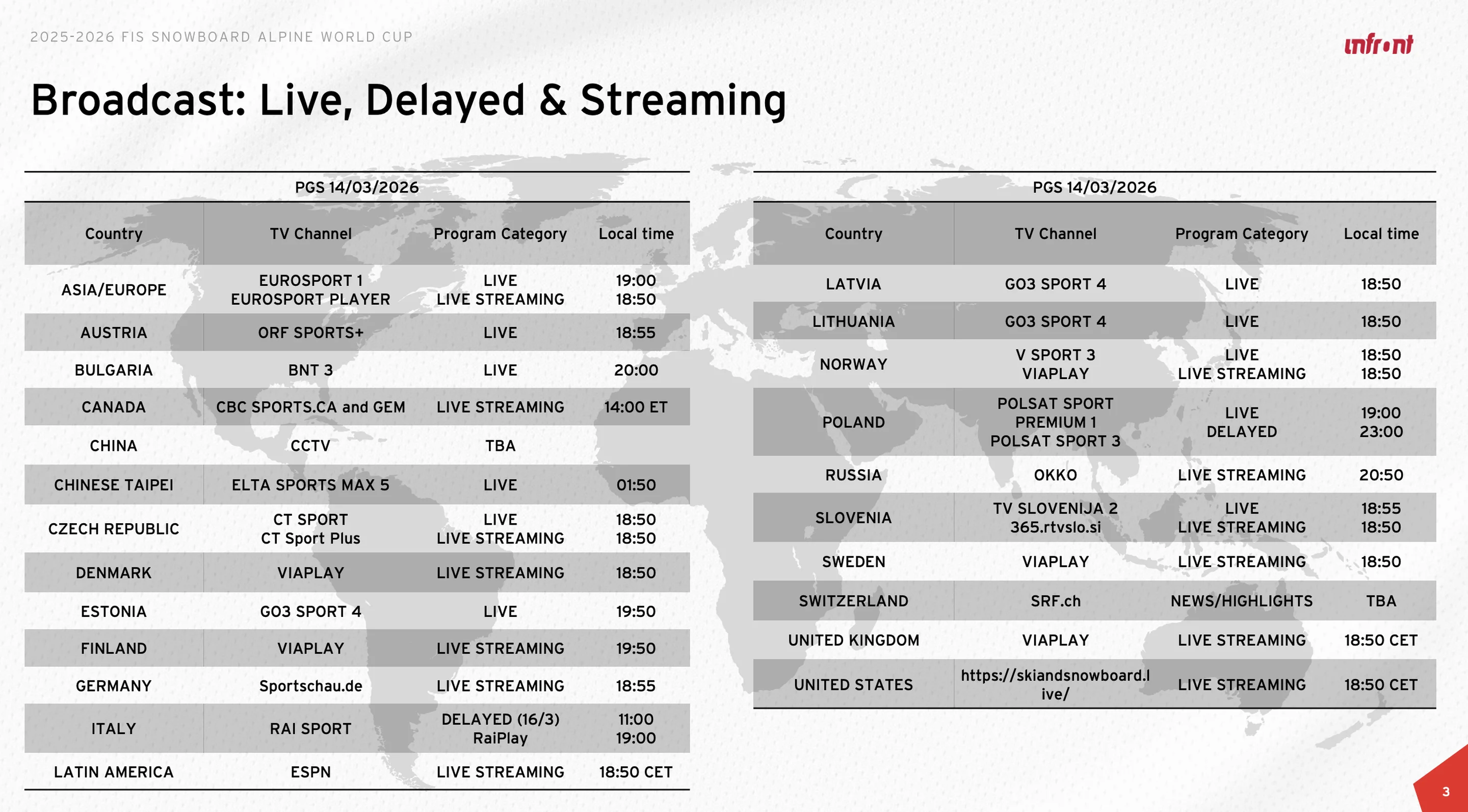 2025-2026 FIS SNOWBOARD ALPINE WORLD CUP

infront

Broadcast: Live, Delayed & Streaming

PGS 14/03/2026

| Country | TV Channel | Program Category | Local time |
|---|---|---|---|
| ASIA/EUROPE | EUROSPORT 1 EUROSPORT PLAYER | LIVE LIVE STREAMING | 19:00 18:50 |
| AUSTRIA | ORF SPORTS+ | LIVE | 18:55 |
| BULGARIA | BNT 3 | LIVE | 20:00 |
| CANADA | CBC SPORTS.CA and GEM | LIVE STREAMING | 14:00 ET |
| CHINA | CCTV | TBA | |
| CHINESE TAIPEI | ELTA SPORTS MAX 5 | LIVE | 01:50 |
| CZECH REPUBLIC | CT SPORT CT Sport Plus | LIVE LIVE STREAMING | 18:50 18:50 |
| DENMARK | VIAPLAY | LIVE STREAMING | 18:50 |
| ESTONIA | GO3 SPORT 4 | LIVE | 19:50 |
| FINLAND | VIAPLAY | LIVE STREAMING | 19:50 |
| GERMANY | Sportschau.de | LIVE STREAMING | 18:55 |
| ITALY | RAI SPORT | DELAYED (16/3) RaiPlay | 11:00 19:00 |
| LATIN AMERICA | ESPN | LIVE STREAMING | 18:50 CET |

PGS 14/03/2026

| Country | TV Channel | Program Category | Local time |
|---|---|---|---|
| LATVIA | GO3 SPORT 4 | LIVE | 18:50 |
| LITHUANIA | GO3 SPORT 4 | LIVE | 18:50 |
| NORWAY | V SPORT 3 VIAPLAY | LIVE LIVE STREAMING | 18:50 18:50 |
| POLAND | POLSAT SPORT PREMIUM 1 POLSAT SPORT 3 | LIVE DELAYED | 19:00 23:00 |
| RUSSIA | OKKO | LIVE STREAMING | 20:50 |
| SLOVENIA | TV SLOVENIJA 2 365.rtvslo.si | LIVE LIVE STREAMING | 18:55 18:50 |
| SWEDEN | VIAPLAY | LIVE STREAMING | 18:50 |
| SWITZERLAND | SRF.ch | NEWS/HIGHLIGHTS | TBA |
| UNITED KINGDOM | VIAPLAY | LIVE STREAMING | 18:50 CET |
| UNITED STATES | https://skiandsnowboard.live/ | LIVE STREAMING | 18:50 CET |

3